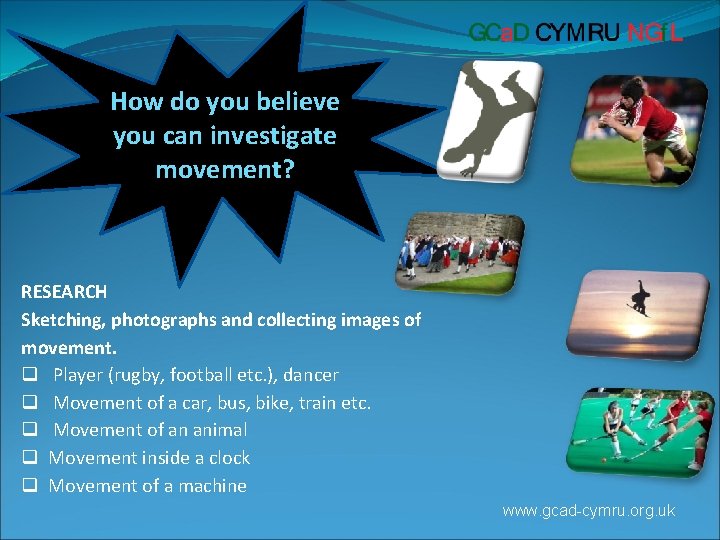 GCaD CYMRU NGfL

How do you believe you can investigate movement?

RESEARCH
Sketching, photographs and collecting images of movement.
❑ Player (rugby, football etc.), dancer
❑ Movement of a car, bus, bike, train etc.
❑ Movement of an animal
❑ Movement inside a clock
❑ Movement of a machine

www.gcad-cymru.org.uk